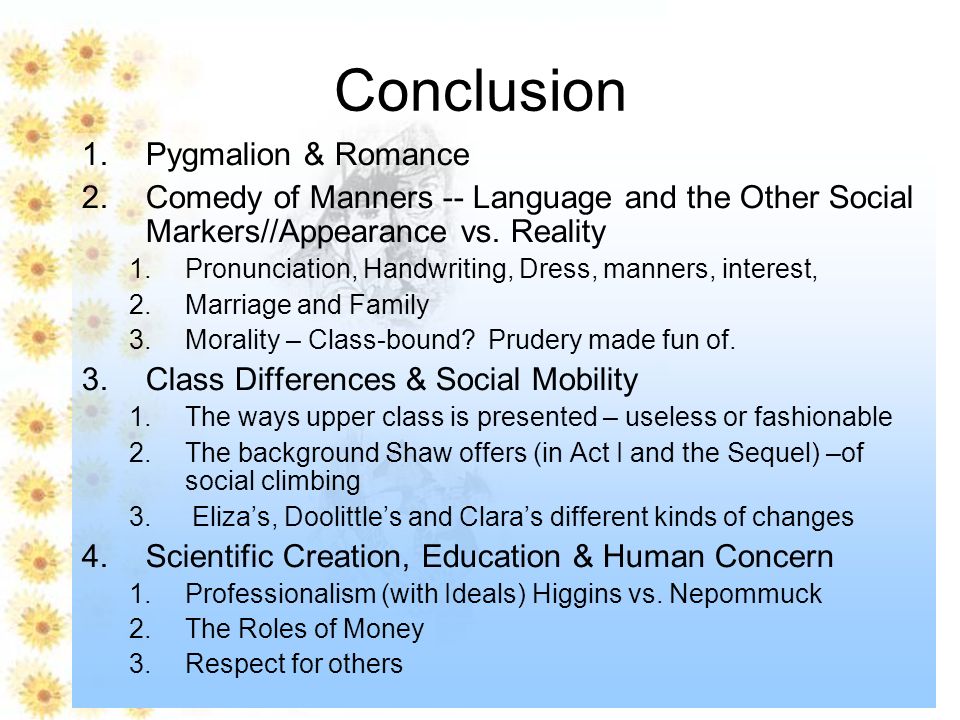 Conclusion

1. Pygmalion & Romance
2. Comedy of Manners -- Language and the Other Social Markers//Appearance vs. Reality
   1. Pronunciation, Handwriting, Dress, manners, interest,
   2. Marriage and Family
   3. Morality – Class-bound? Prudery made fun of.
3. Class Differences & Social Mobility
   1. The ways upper class is presented – useless or fashionable
   2. The background Shaw offers (in Act I and the Sequel) –of social climbing
   3. Eliza's, Doolittle's and Clara's different kinds of changes
4. Scientific Creation, Education & Human Concern
   1. Professionalism (with Ideals) Higgins vs. Nepommuck
   2. The Roles of Money
   3. Respect for others